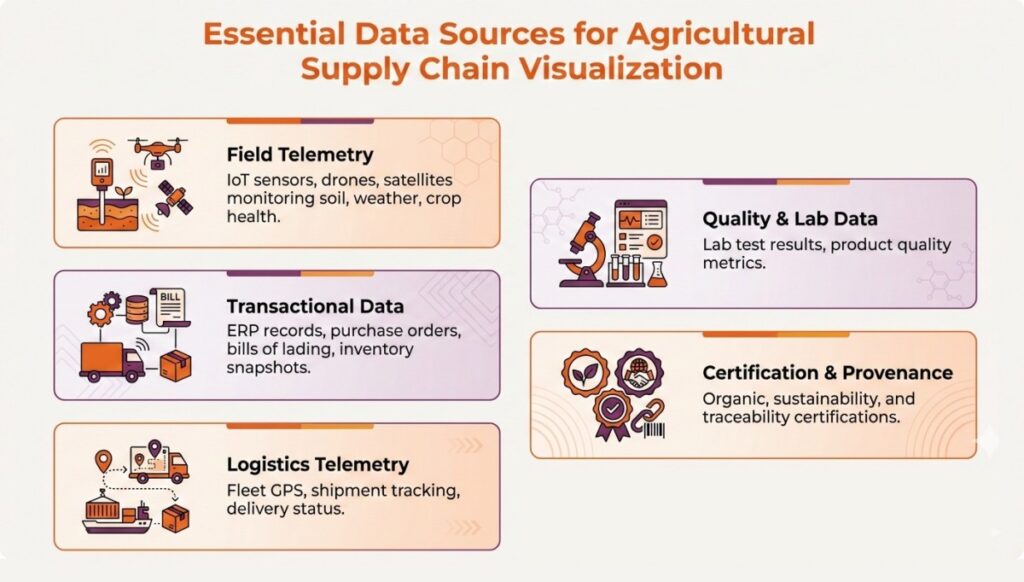 Essential Data Sources for Agricultural Supply Chain Visualization

Field Telemetry
IoT sensors, drones, satellites monitoring soil, weather, crop health.

BILL

Transactional Data
ERP records, purchase orders, bills of lading, inventory snapshots.

Logistics Telemetry
Fleet GPS, shipment tracking, delivery status.

Quality & Lab Data
Lab test results, product quality metrics.

Certification & Provenance
Organic, sustainability, and traceability certifications.